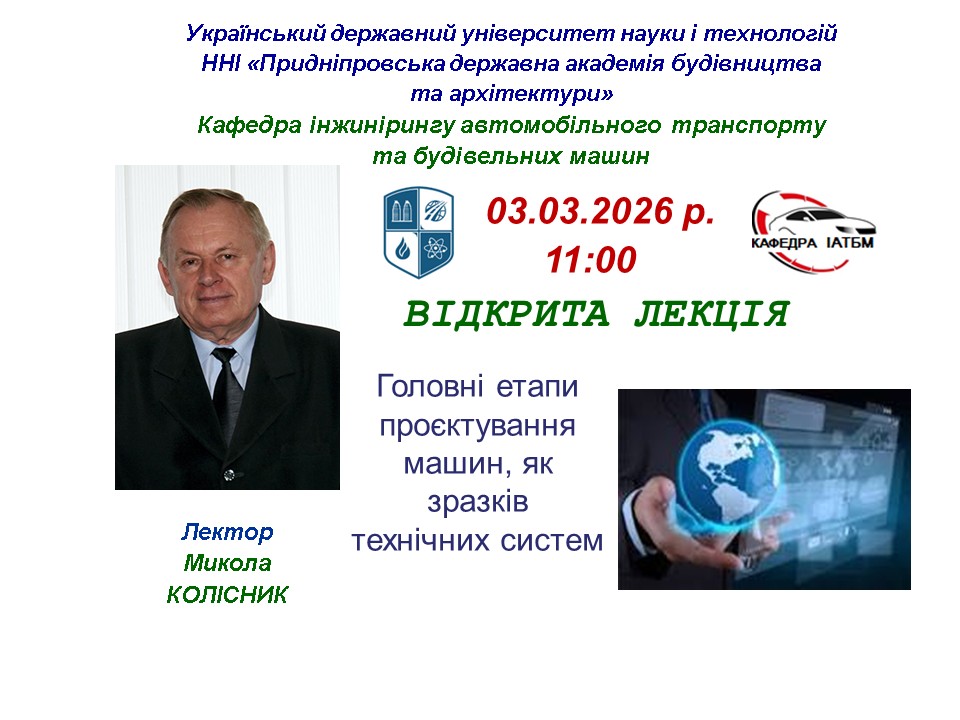 Український державний університет науки і технологій
ННІ «Придніпровська державна академія будівництва та архітектури»
Кафедра інжинірингу автомобільного транспорту та будівельних машин

03.03.2026 р.
11:00

КАФЕДРА ІАТБМ

ВІДКРИТА ЛЕКЦІЯ

Головні етапи проєктування машин, як зразків технічних систем

Лектор
Микола
КОЛІСНИК